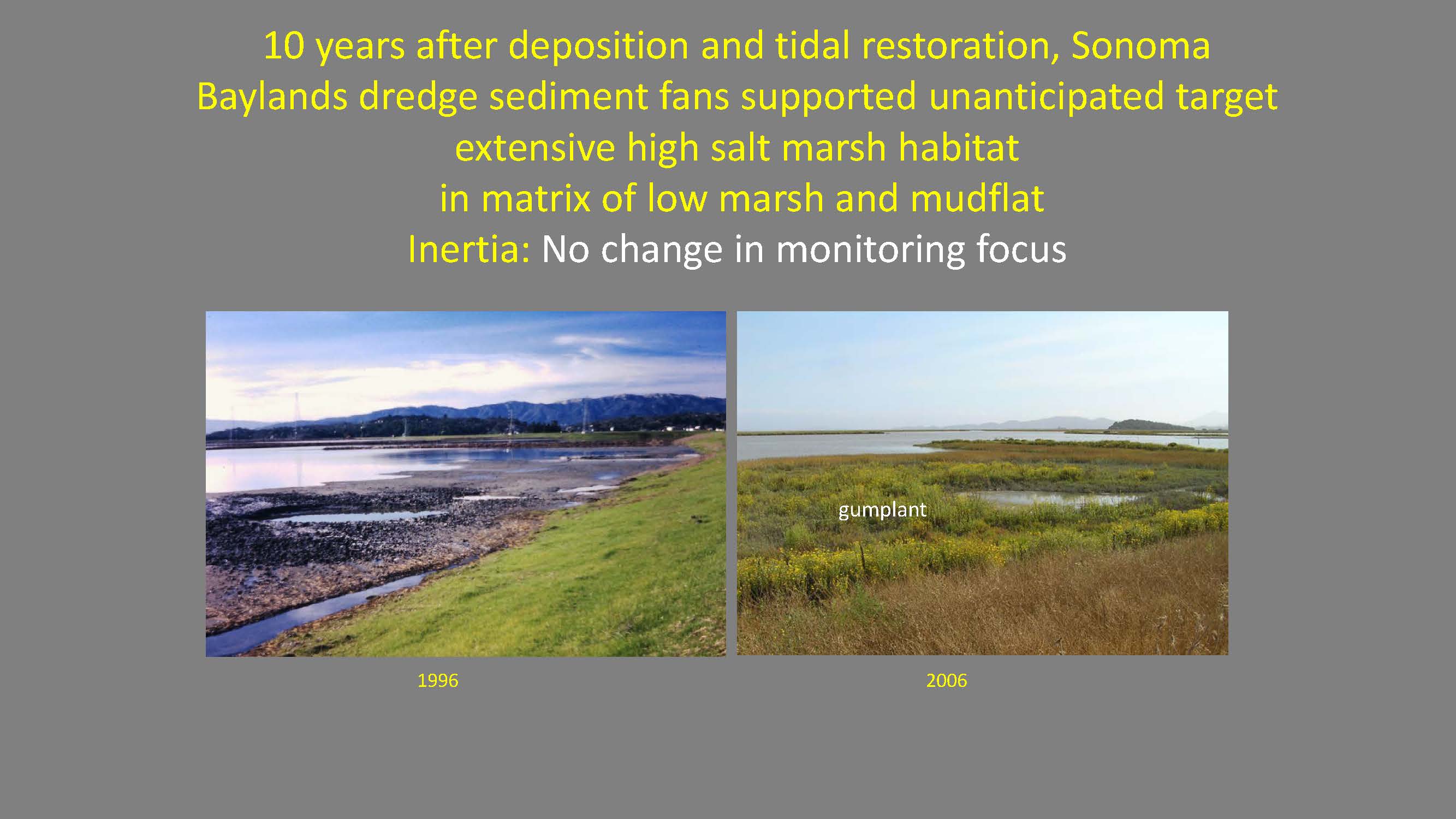 10 years after deposition and tidal restoration, Sonoma Baylands dredge sediment fans supported unanticipated target extensive high salt marsh habitat
in matrix of low marsh and mudflat
Inertia: No change in monitoring focus

gumplant

1996

2006